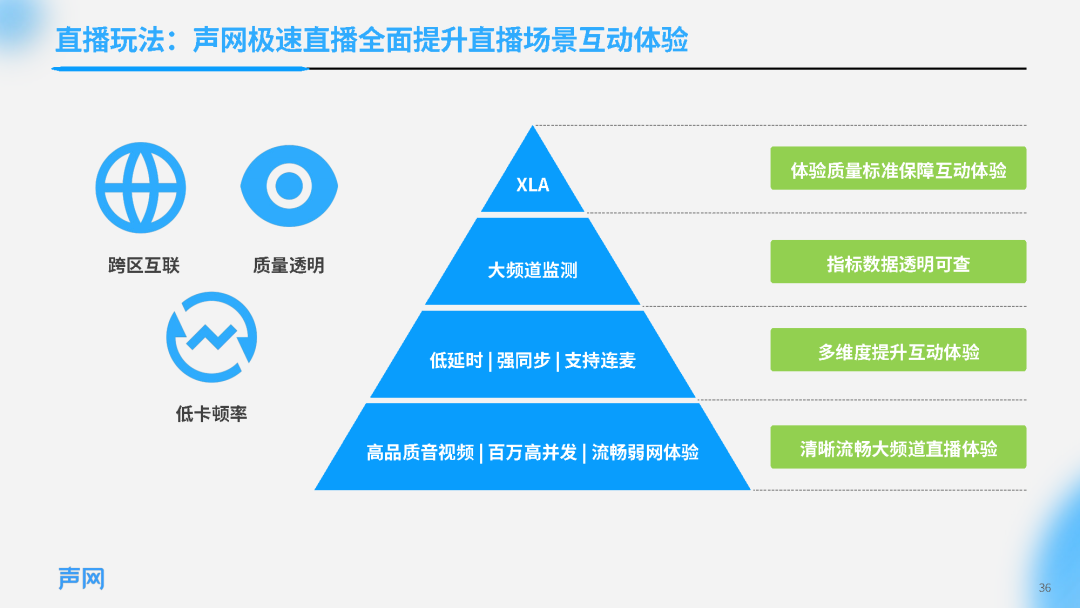 直播玩法：声网极速直播全面提升直播场景互动体验

跨区互联

质量透明

低卡顿率

XLA

大频道监测

低延时 | 强同步 | 支持连麦

高品质音视频 | 百万高并发 | 流畅弱网体验

体验质量标准保障互动体验

指标数据透明可查

多维度提升互动体验

清晰流畅大频道直播体验

声网

36